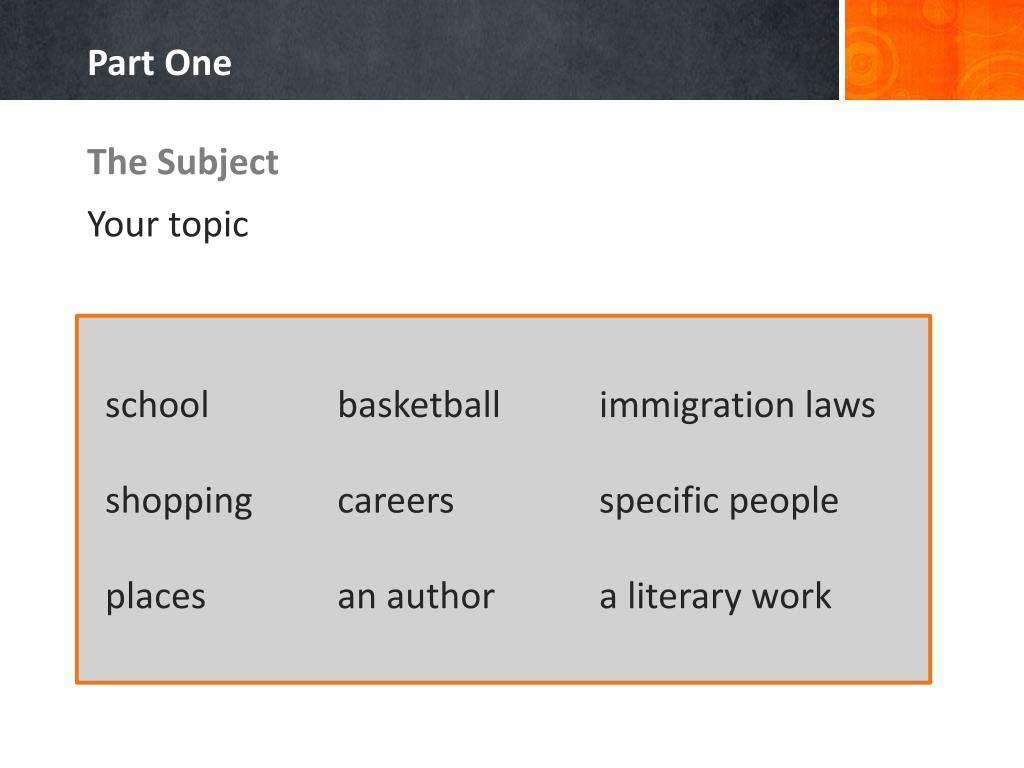 Part One

The Subject

Your topic

school
shopping
places

basketball
careers
an author

immigration laws
specific people
a literary work